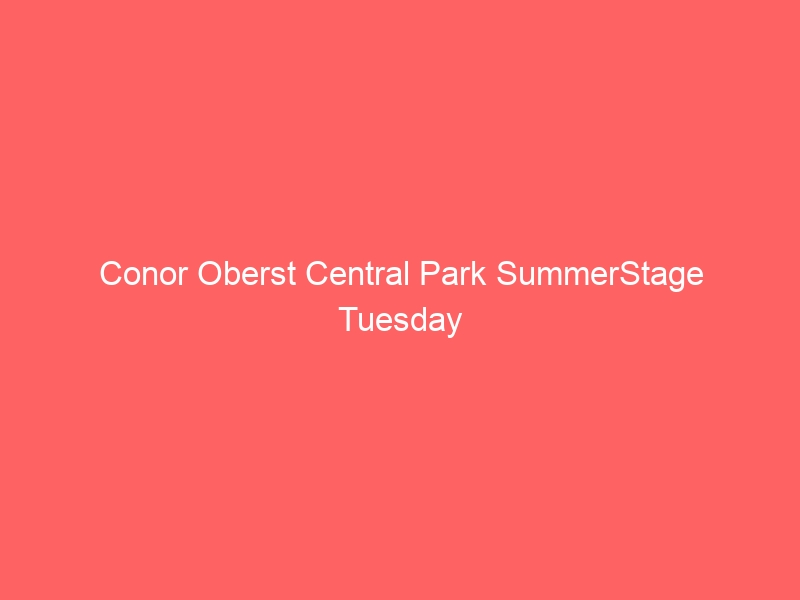 Conor Oberst Central Park SummerStage Tuesday